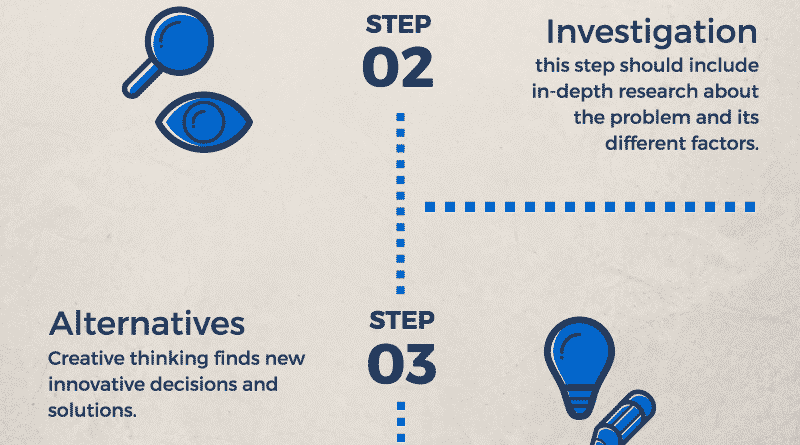 STEP
02

Investigation
this step should include in-depth research about the problem and its different factors.

Alternatives
Creative thinking finds new innovative decisions and solutions.

STEP
03